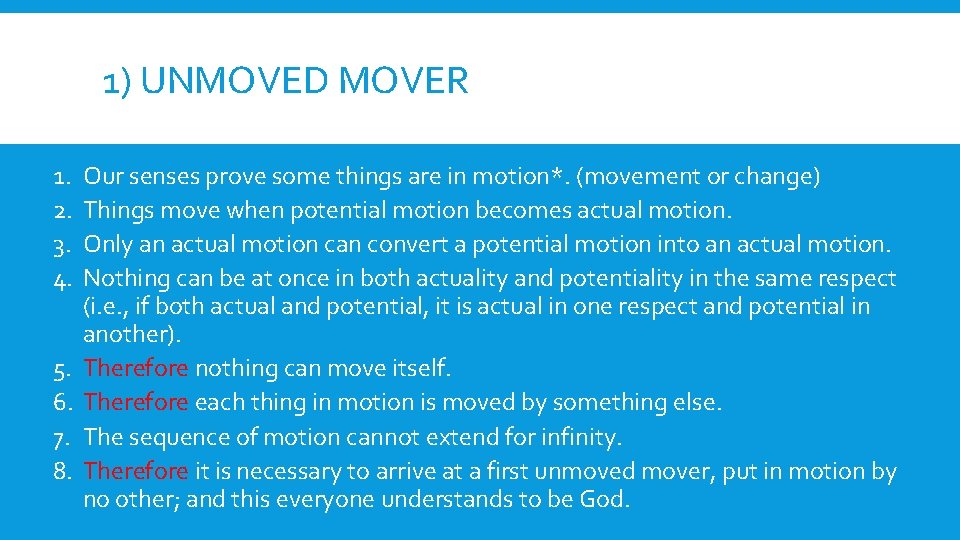 1) UNMOVED MOVER

1. Our senses prove some things are in motion*. (movement or change)
2. Things move when potential motion becomes actual motion.
3. Only an actual motion can convert a potential motion into an actual motion.
4. Nothing can be at once in both actuality and potentiality in the same respect (i.e., if both actual and potential, it is actual in one respect and potential in another).
5. Therefore nothing can move itself.
6. Therefore each thing in motion is moved by something else.
7. The sequence of motion cannot extend for infinity.
8. Therefore it is necessary to arrive at a first unmoved mover, put in motion by no other; and this everyone understands to be God.